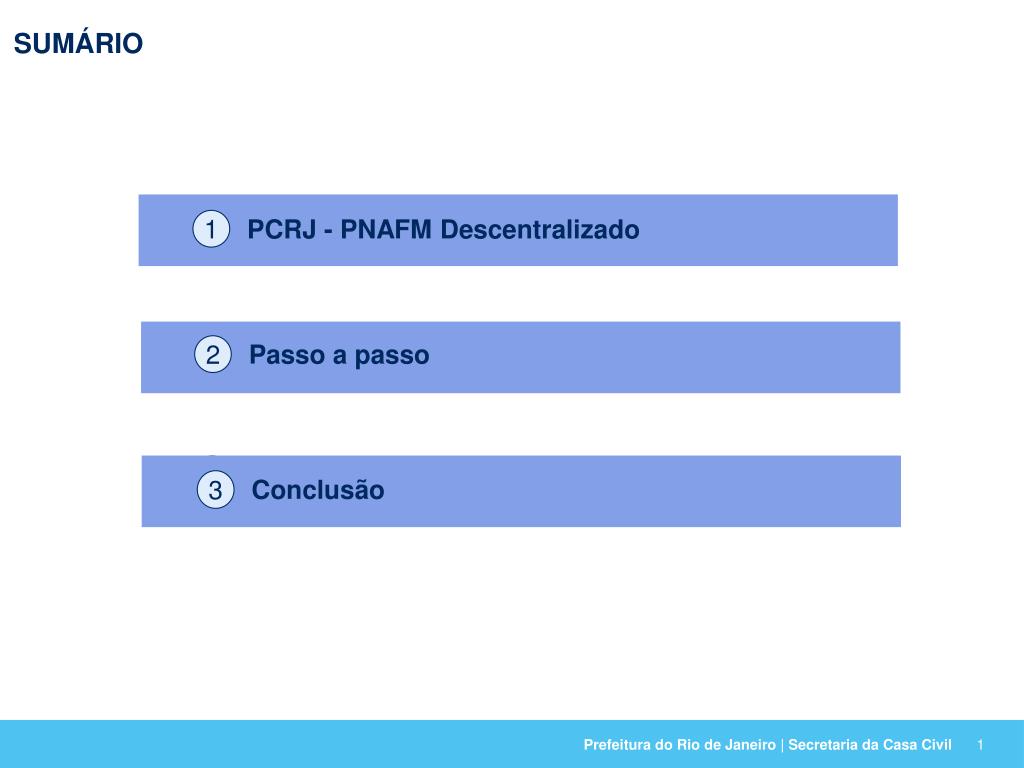 SUMÁRIO

1 PCRJ - PNAFM Descentralizado

2 Passo a passo

3 Conclusão

Prefeitura do Rio de Janeiro | Secretaria da Casa Civil 1